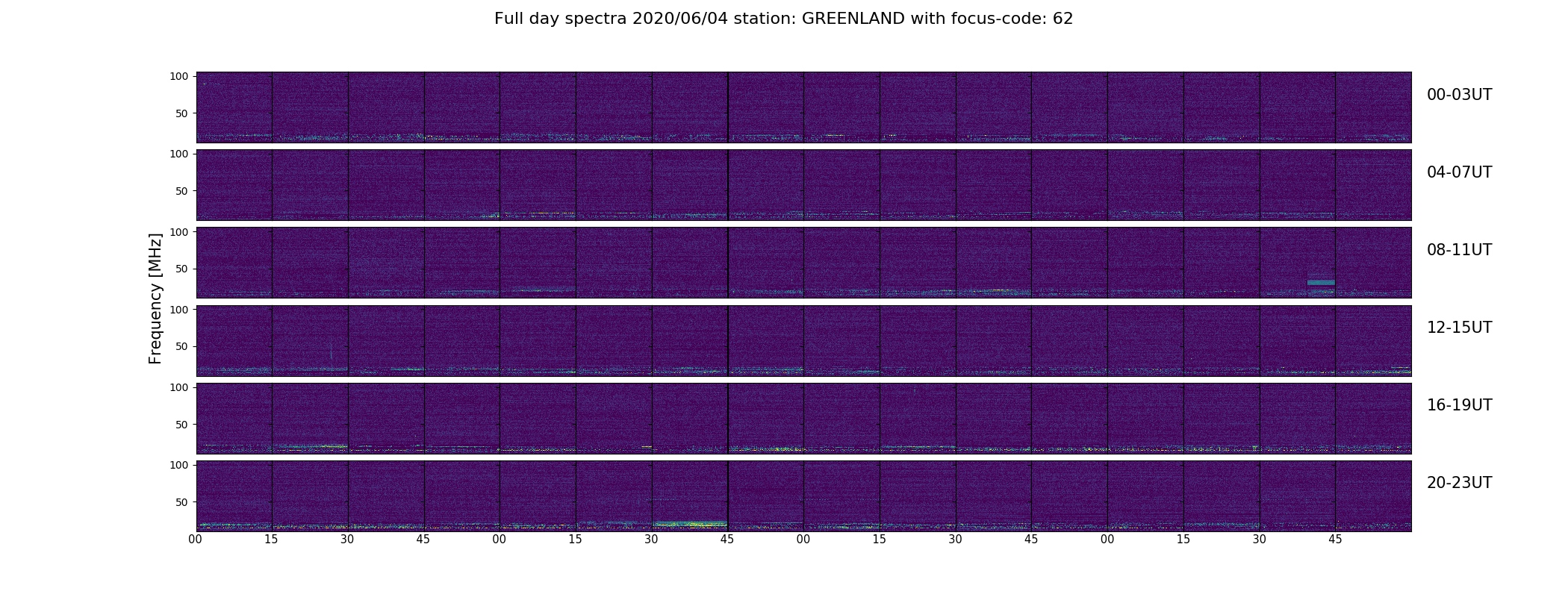 Full day spectra 2020/06/04 station: GREENLAND with focus-code: 62

Frequency [MHz]

100
50
00-03UT

100
50
04-07UT

100
50
08-11UT

100
50
12-15UT

100
50
16-19UT

100
50
20-23UT

00 15 30 45 00 15 30 45 00 15 30 45 00 15 30 45